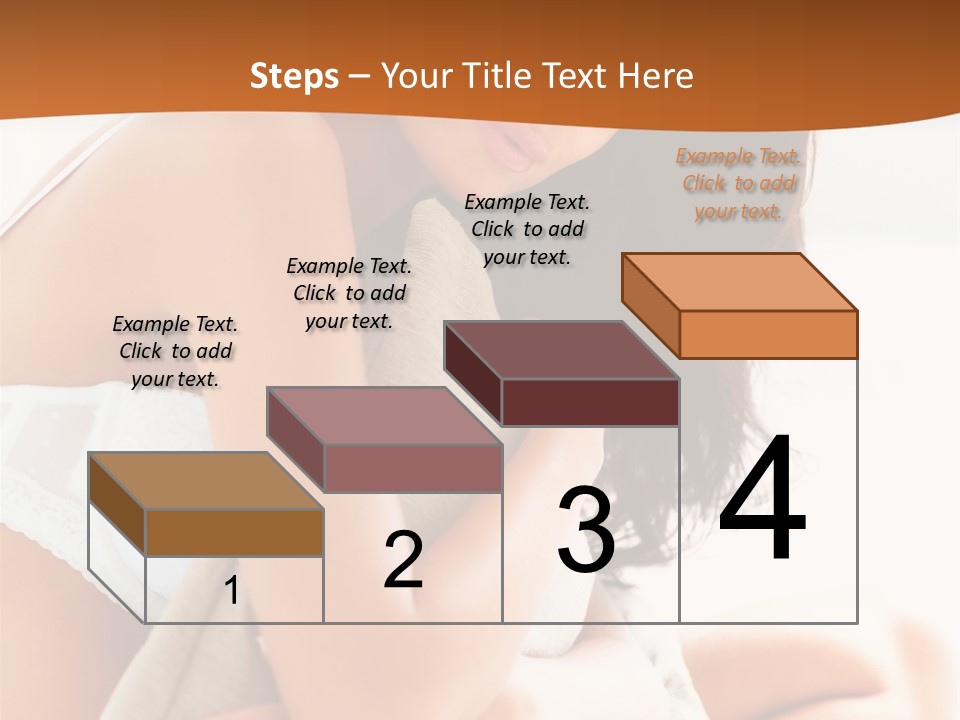 Steps – Your Title Text Here

Example Text. Click to add your text.

Example Text. Click to add your text.

Example Text. Click to add your text.

Example Text. Click to add your text.

1

2

3

4